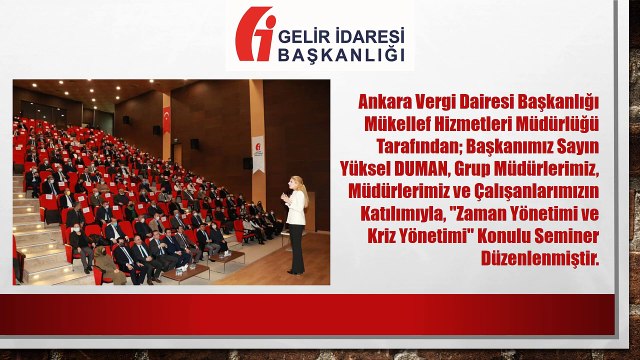 GELİR İDARESİ
BAŞKANLIĞI

Ankara Vergi Dairesi Başkanlığı Mükellef Hizmetleri Müdürlüğü Tarafından; Başkanımız Sayın Yüksel DUMAN, Grup Müdürlerimiz, Müdürlerimiz ve Çalışanlarımızın Katılımıyla, "Zaman Yönetimi ve Kriz Yönetimi" Konulu Seminer Düzenlenmiştir.